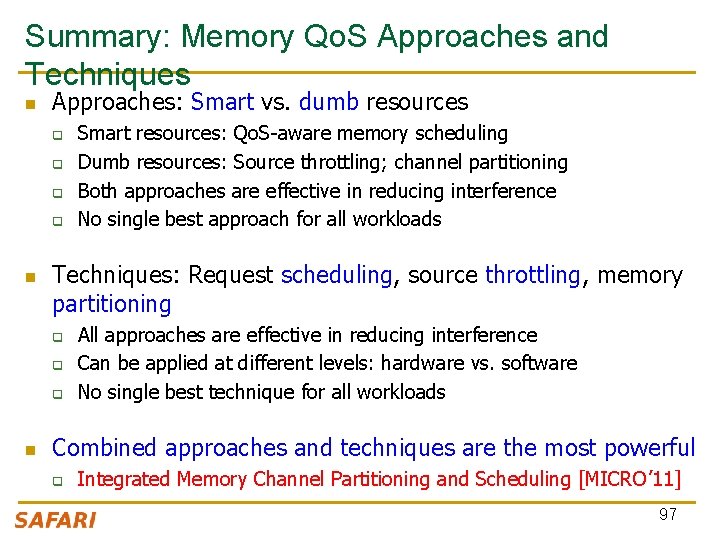 Summary: Memory QoS Approaches and Techniques

- Approaches: Smart vs. dumb resources
  - Smart resources: QoS-aware memory scheduling
  - Dumb resources: Source throttling; channel partitioning
  - Both approaches are effective in reducing interference
  - No single best approach for all workloads

- Techniques: Request scheduling, source throttling, memory partitioning
  - All approaches are effective in reducing interference
  - Can be applied at different levels: hardware vs. software
  - No single best technique for all workloads

- Combined approaches and techniques are the most powerful
  - Integrated Memory Channel Partitioning and Scheduling [MICRO'11]

SAFARI

97